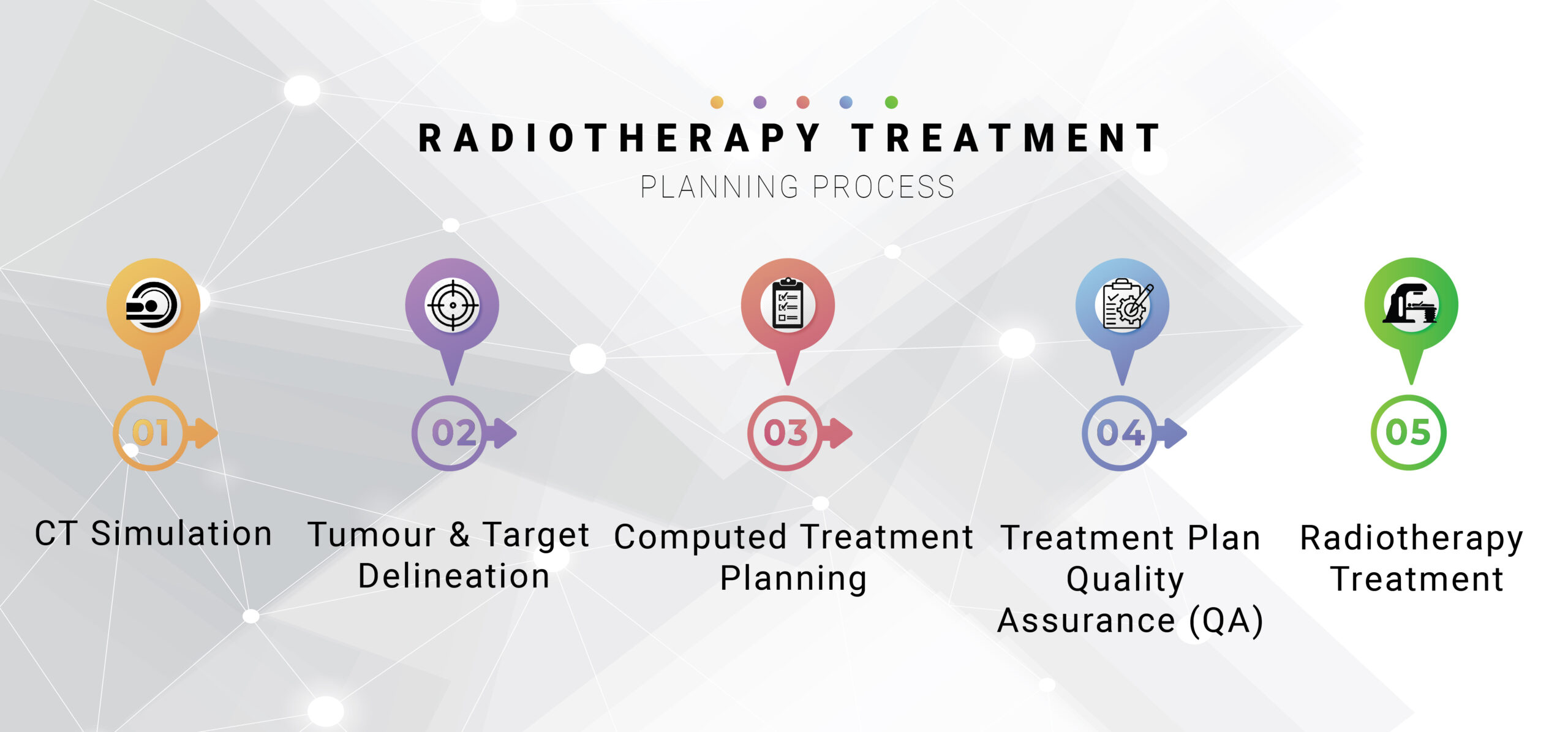 RADIOTHERAPY TREATMENT
PLANNING PROCESS

01
CT Simulation

02
Tumour & Target Delineation

03
Computed Treatment Planning

04
Treatment Plan Quality Assurance (QA)

05
Radiotherapy Treatment